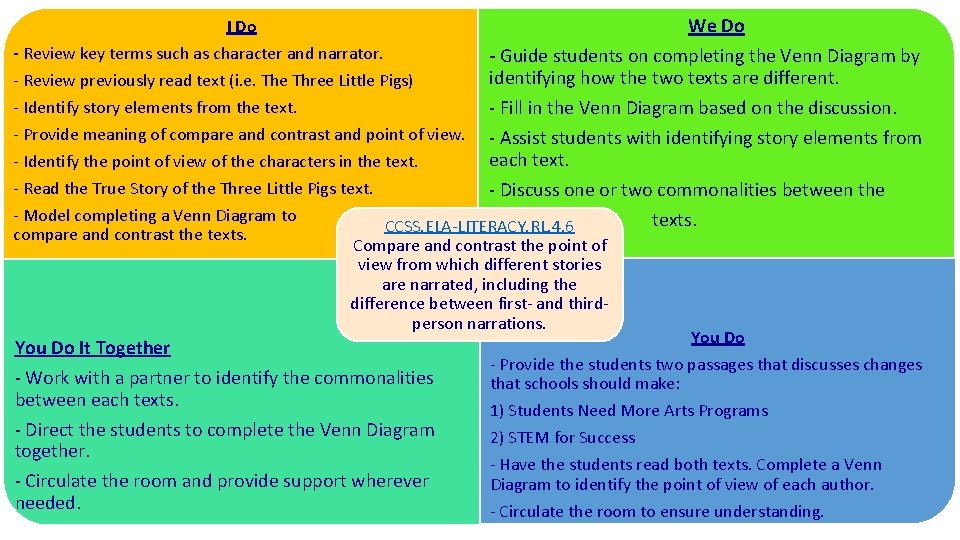 I Do

- Review key terms such as character and narrator.

- Review previously read text (i.e. The Three Little Pigs)

- Identify story elements from the text.

- Provide meaning of compare and contrast and point of view.

- Identify the point of view of the characters in the text.

- Read the True Story of the Three Little Pigs text.

- Model completing a Venn Diagram to compare and contrast the texts.

We Do

- Guide students on completing the Venn Diagram by identifying how the two texts are different.

- Fill in the Venn Diagram based on the discussion.

- Assist students with identifying story elements from each text.

- Discuss one or two commonalities between the texts.

CCSS.ELA-LITERACY.RL.4.6
Compare and contrast the point of view from which different stories are narrated, including the difference between first- and third-person narrations.

You Do It Together

- Work with a partner to identify the commonalities between each texts.

- Direct the students to complete the Venn Diagram together.

- Circulate the room and provide support wherever needed.

You Do

- Provide the students two passages that discusses changes that schools should make:

1) Students Need More Arts Programs

2) STEM for Success

- Have the students read both texts. Complete a Venn Diagram to identify the point of view of each author.

- Circulate the room to ensure understanding.